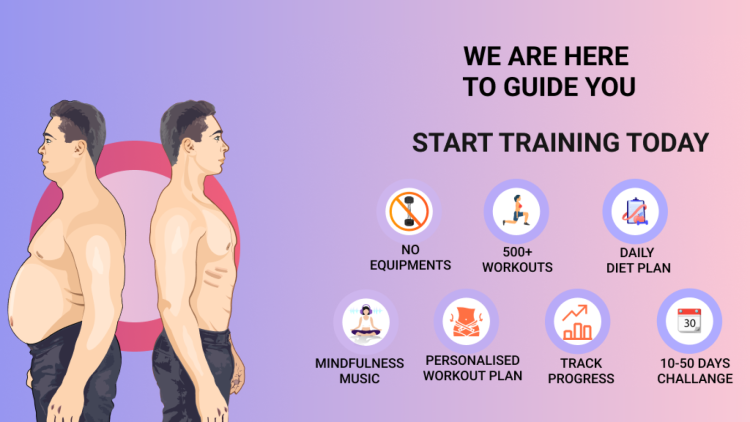 WE ARE HERE TO GUIDE YOU

START TRAINING TODAY

NO EQUIPMENTS

500+ WORKOUTS

DAILY DIET PLAN

MINDFULNESS MUSIC

PERSONALISED WORKOUT PLAN

TRACK PROGRESS

30

10-50 DAYS CHALLANGE